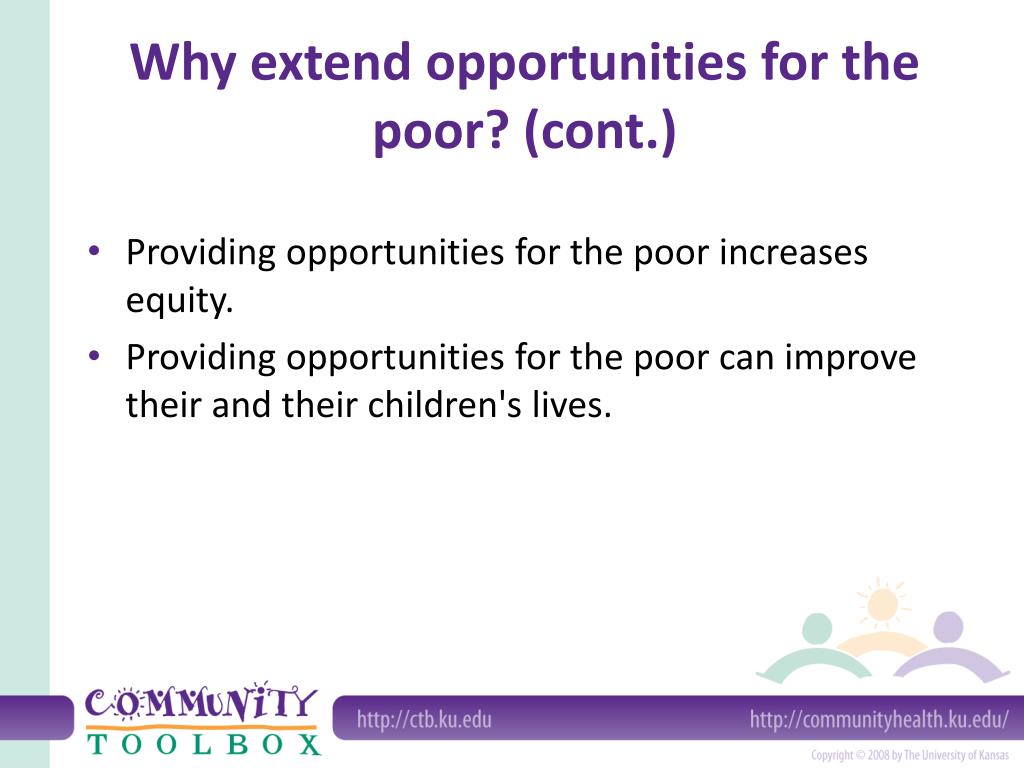 Why extend opportunities for the poor? (cont.)

• Providing opportunities for the poor increases equity.
• Providing opportunities for the poor can improve their and their children's lives.

COMMUNITY TOOLBOX

http://ctb.ku.edu

http://communityhealth.ku.edu/

Copyright © 2008 by The University of Kansas